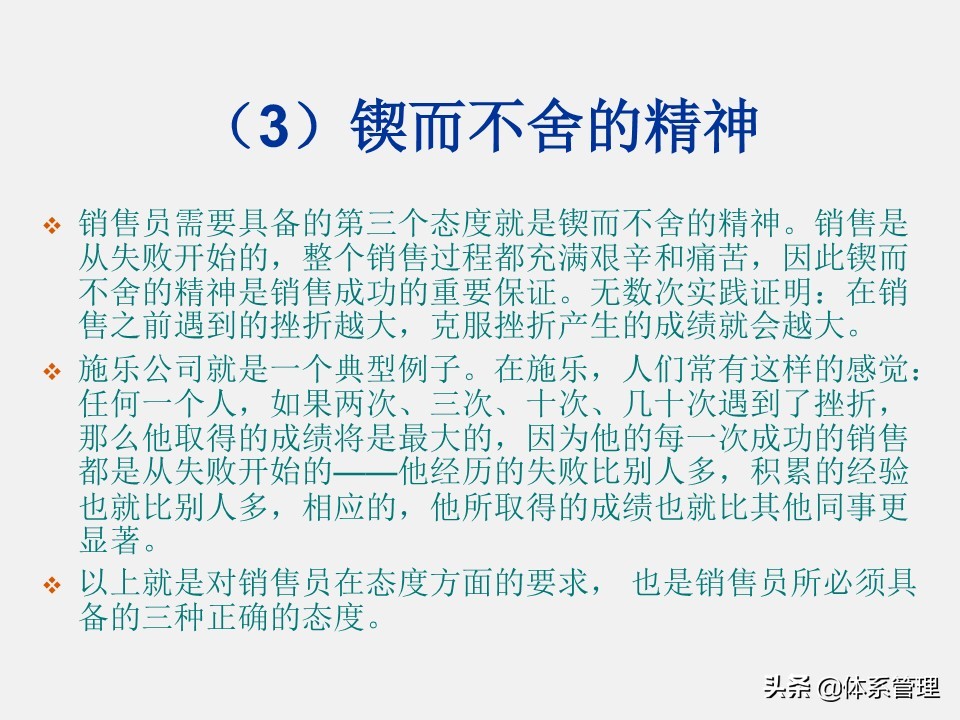 （3）锲而不舍的精神

❖ 销售员需要具备的第三个态度就是锲而不舍的精神。销售是从失败开始的，整个销售过程都充满艰辛和痛苦，因此锲而不舍的精神是销售成功的重要保证。无数次实践证明：在销售之前遇到的挫折越大，克服挫折产生的成绩就会越大。

❖ 施乐公司就是一个典型例子。在施乐，人们常有这样的感觉：任何一个人，如果两次、三次、十次、几十次遇到了挫折，那么他取得的成绩将是最大的，因为他的每一次成功的销售都是从失败开始的——他经历的失败比别人多，积累的经验也就比别人多，相应的，他所取得的成绩也就比其他同事更显著。

❖ 以上就是对销售员在态度方面的要求， 也是销售员所必须具备的三种正确的态度。

头条 @体系管理